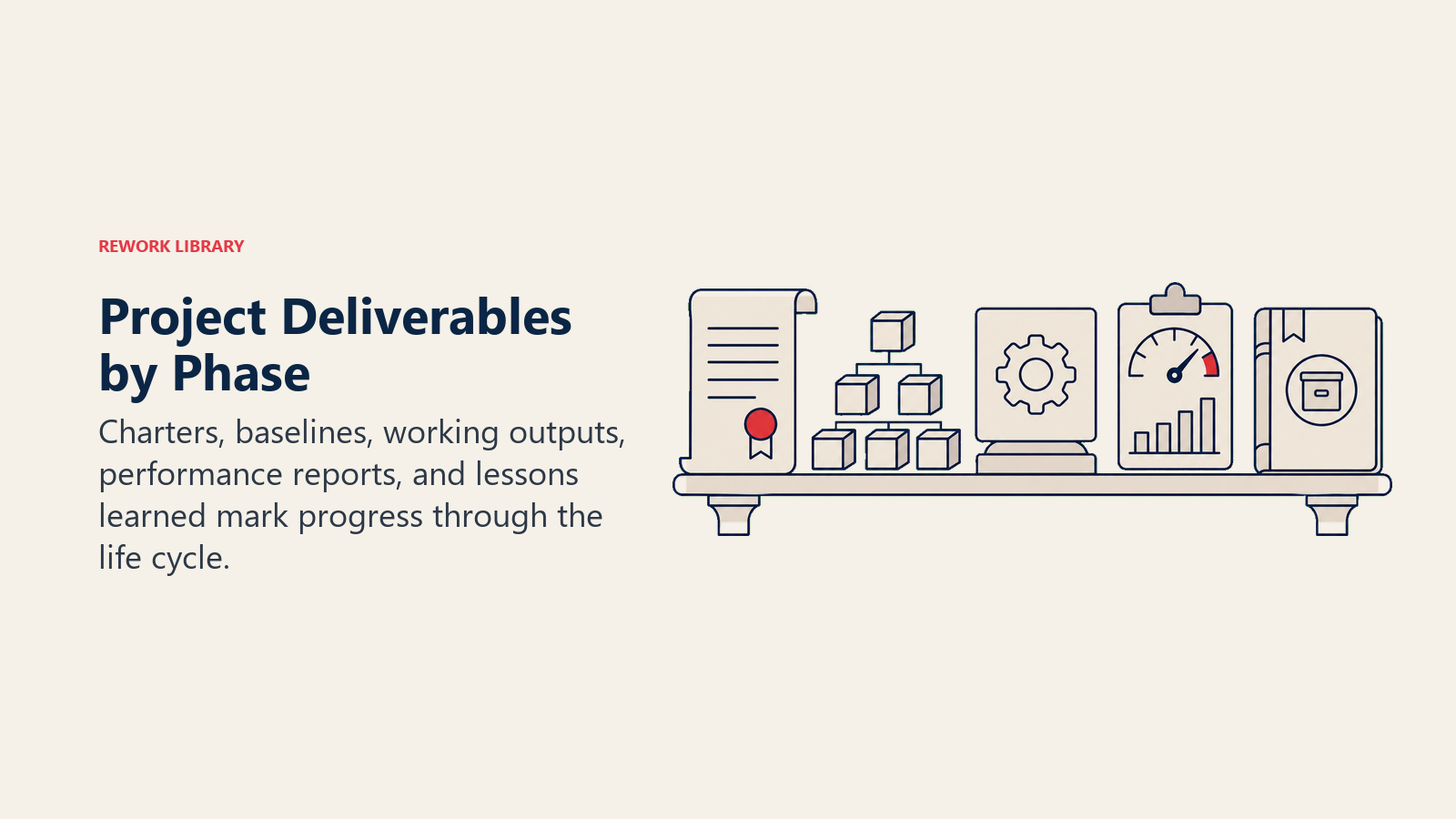 REWORK LIBRARY

Project Deliverables by Phase

Charters, baselines, working outputs, performance reports, and lessons learned mark progress through the life cycle.